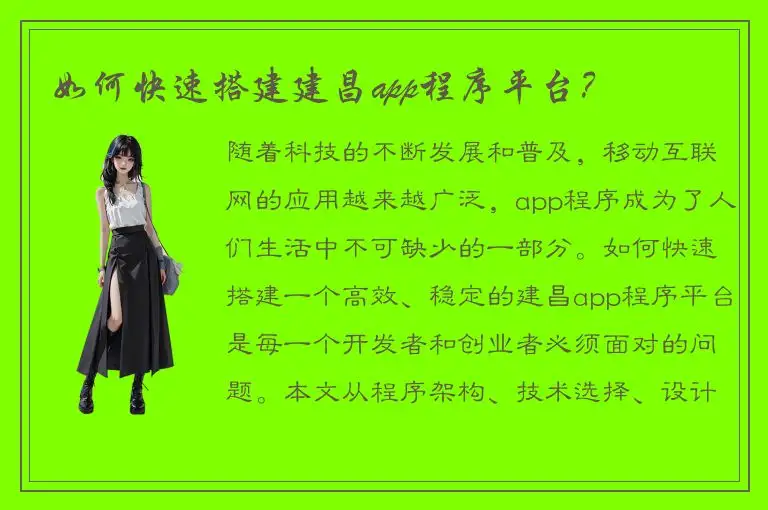 如何快速搭建建昌app程序平台？

随着科技的不断发展和普及，移动互联网的应用越来越广泛，app程序成为了人们生活中不可缺少的一部分。如何快速搭建一个高效、稳定的建昌app程序平台是每一个开发者和创业者必须面对的问题。本文从程序架构、技术选择、设计